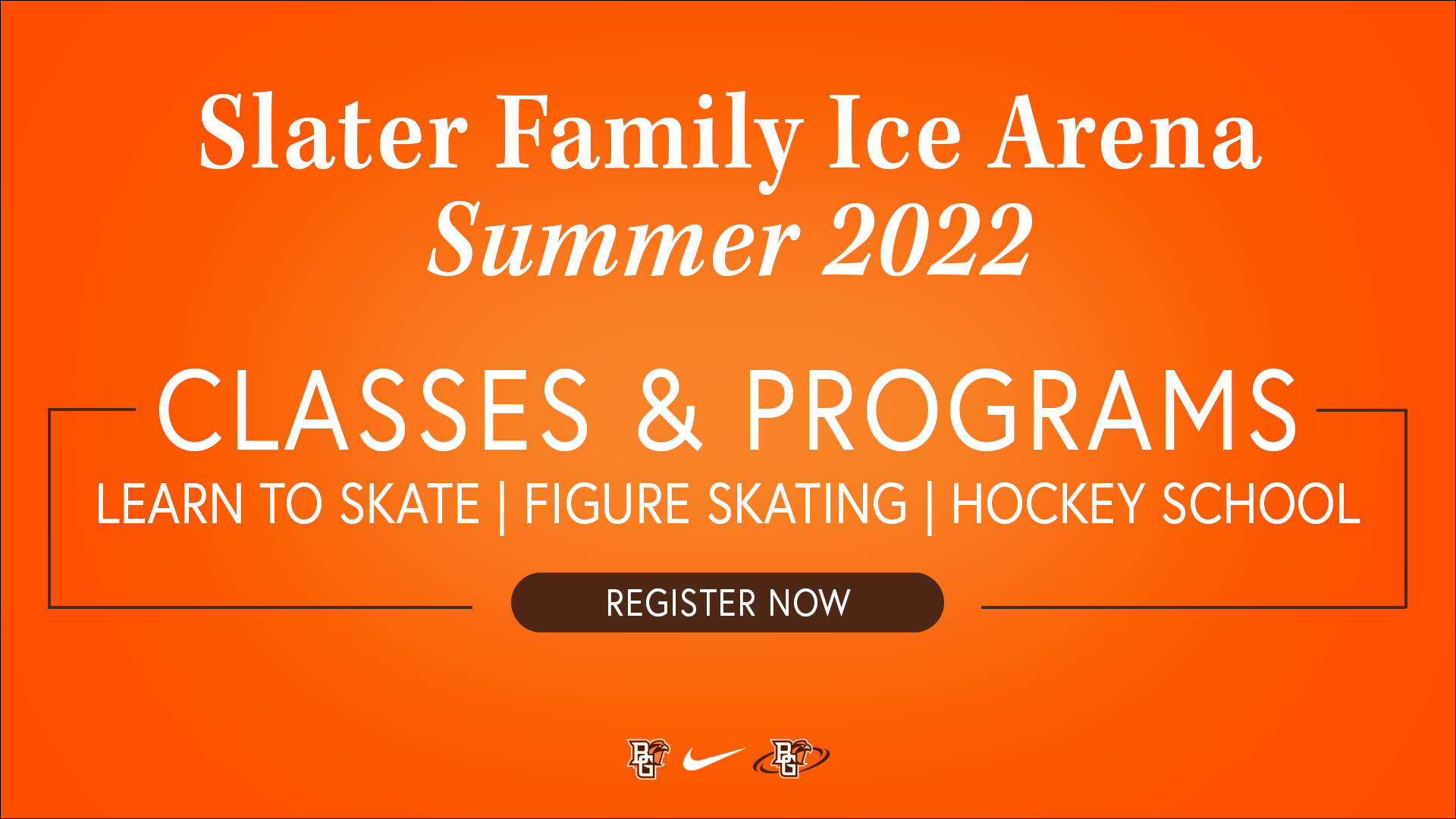 Slater Family Ice Arena
Summer 2022

CLASSES & PROGRAMS
LEARN TO SKATE | FIGURE SKATING | HOCKEY SCHOOL

REGISTER NOW

BG BG